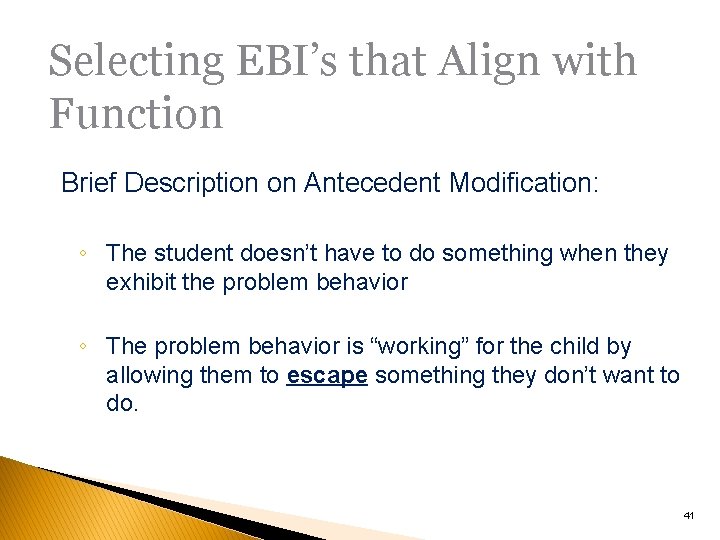 Selecting EBI's that Align with Function

Brief Description on Antecedent Modification:

◦ The student doesn't have to do something when they exhibit the problem behavior

◦ The problem behavior is "working" for the child by allowing them to escape something they don't want to do.

41